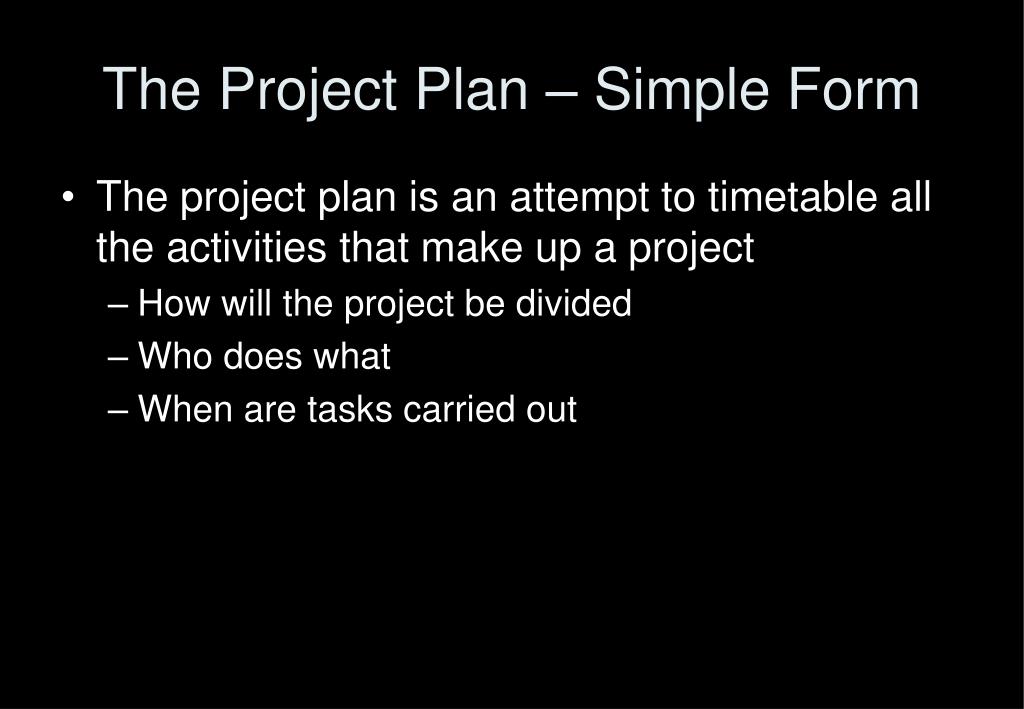 The Project Plan – Simple Form

• The project plan is an attempt to timetable all the activities that make up a project
– How will the project be divided
– Who does what
– When are tasks carried out